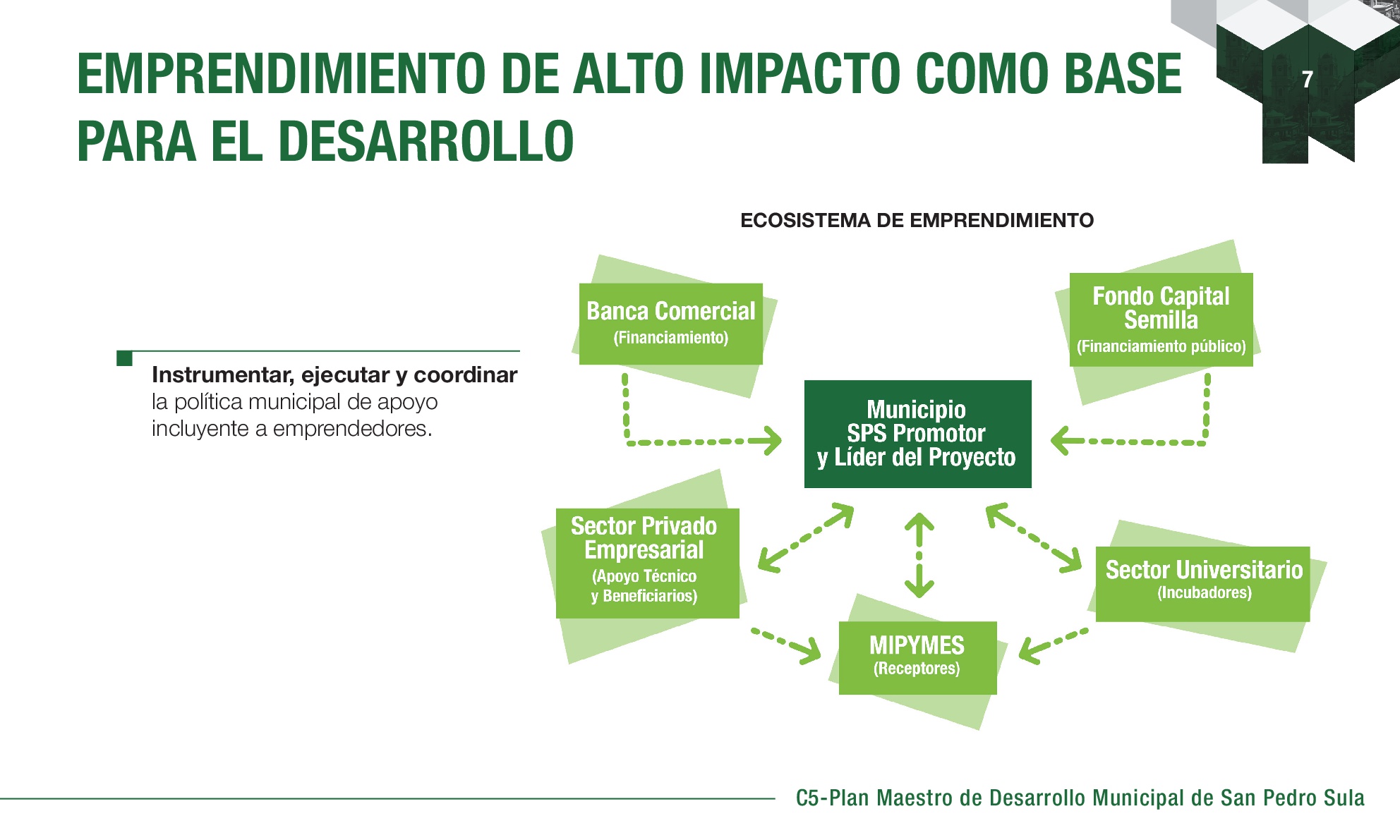 EMPRENDIMIENTO DE ALTO IMPACTO COMO BASE PARA EL DESARROLLO

7

Instrumentar, ejecutar y coordinar la política municipal de apoyo incluyente a emprendedores.

ECOSISTEMA DE EMPRENDIMIENTO

Banca Comercial
(Financiamiento)

Fondo Capital Semilla
(Financiamiento público)

Municipio SPS Promotor y Líder del Proyecto

Sector Privado Empresarial
(Apoyo Técnico y Beneficiarios)

Sector Universitario
(Incubadores)

MIPYMES
(Receptores)

C5-Plan Maestro de Desarrollo Municipal de San Pedro Sula